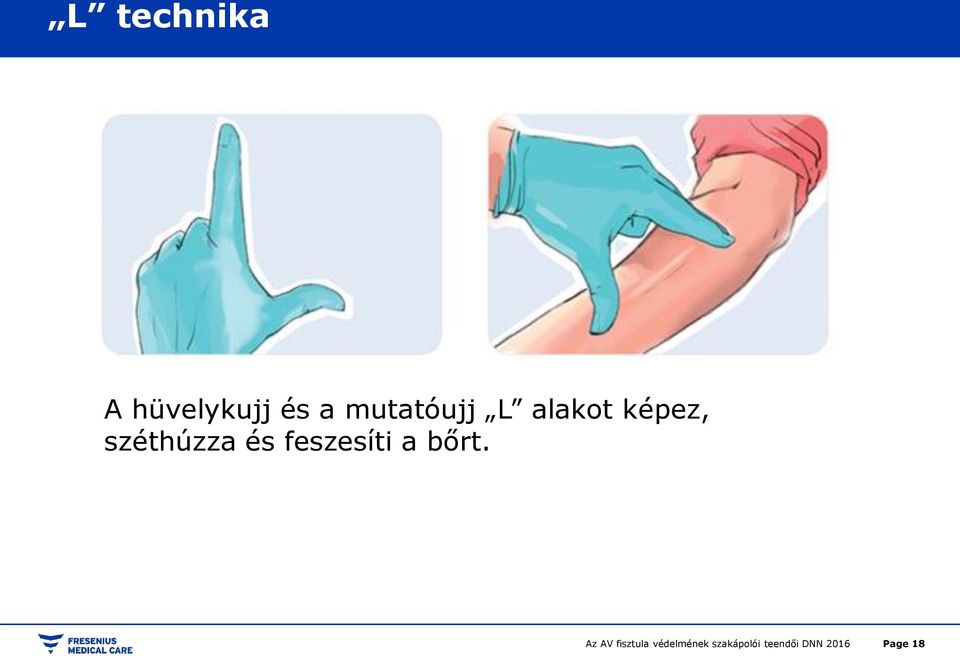 „L” technika

A hüvelykujj és a mutatóujj „L” alakot képez, széthúzza és feszesíti a bőrt.

FRESENIUS MEDICAL CARE

Az AV fisztula védelmének szakápolói teendői DNN 2016

Page 18